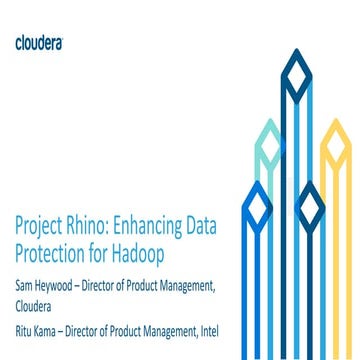 cloudera

Project Rhino: Enhancing Data Protection for Hadoop

Sam Heywood – Director of Product Management, Cloudera

Ritu Kama – Director of Product Management, Intel